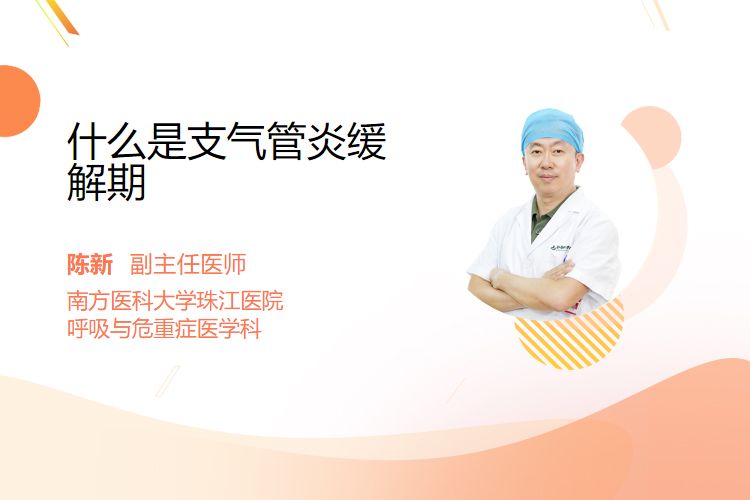 什么是支气管炎缓解期

陈新 副主任医师

南方医科大学珠江医院
呼吸与危重症医学科